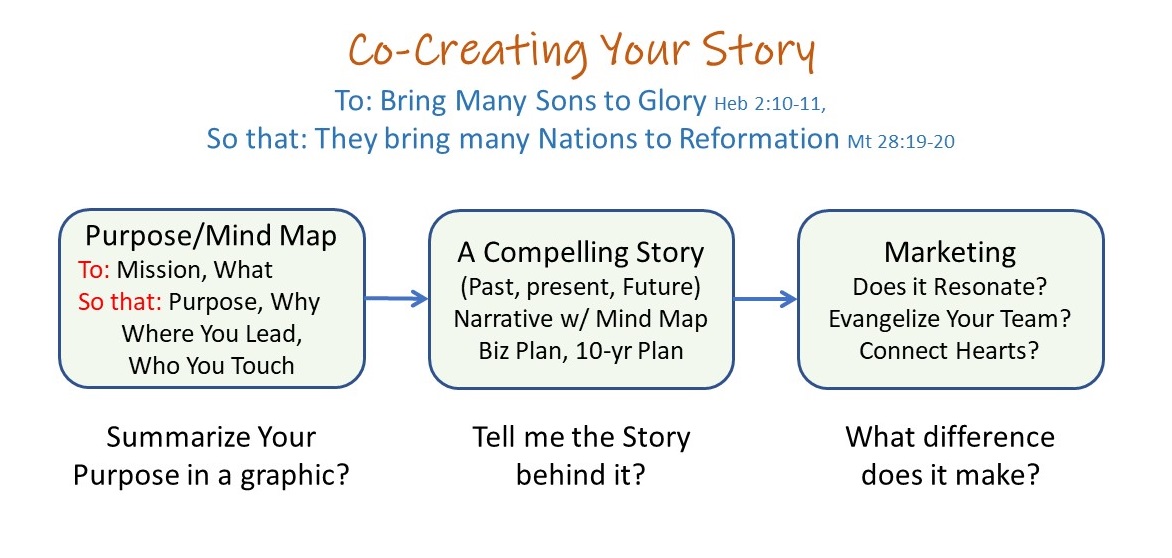 Co-Creating Your Story

To: Bring Many Sons to Glory Heb 2:10-11,
So that: They bring many Nations to Reformation Mt 28:19-20

Purpose/Mind Map
To: Mission, What
So that: Purpose, Why
Where You Lead,
Who You Touch

A Compelling Story
(Past, present, Future)
Narrative w/ Mind Map
Biz Plan, 10-yr Plan

Marketing
Does it Resonate?
Evangelize Your Team?
Connect Hearts?

Summarize Your Purpose in a graphic?

Tell me the Story behind it?

What difference does it make?